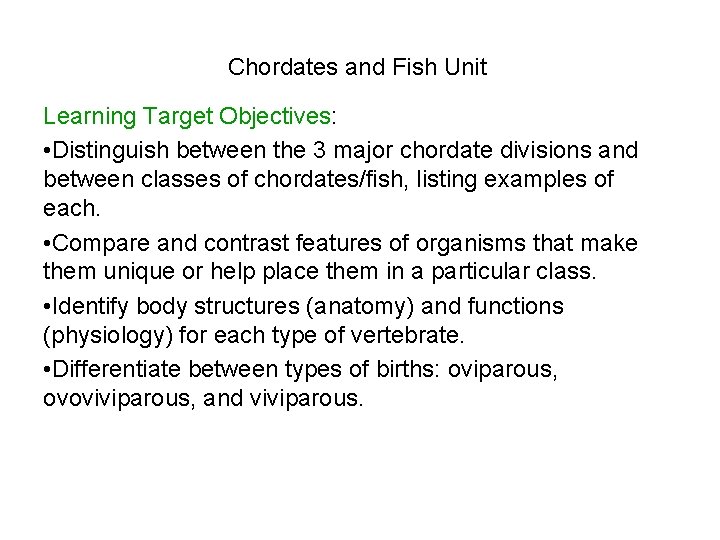 Chordates and Fish Unit

Learning Target Objectives:

•Distinguish between the 3 major chordate divisions and between classes of chordates/fish, listing examples of each.

•Compare and contrast features of organisms that make them unique or help place them in a particular class.

•Identify body structures (anatomy) and functions (physiology) for each type of vertebrate.

•Differentiate between types of births: oviparous, ovoviviparous, and viviparous.